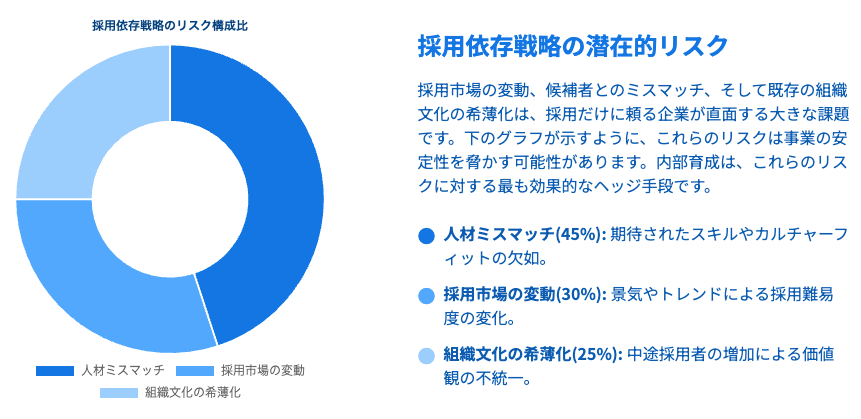 採用依存戦略のリスク構成比

人材ミスマッチ
採用市場の変動
組織文化の希薄化

採用依存戦略の潜在的リスク

採用市場の変動、候補者とのミスマッチ、そして既存の組織文化の希薄化は、採用だけに頼る企業が直面する大きな課題です。下のグラフが示すように、これらのリスクは事業の安定性を脅かす可能性があります。内部育成は、これらのリスクに対する最も効果的なヘッジ手段です。

人材ミスマッチ(45%): 期待されたスキルやカルチャーフィットの欠如。

採用市場の変動(30%): 景気やトレンドによる採用難易度の変化。

組織文化の希薄化(25%): 中途採用者の増加による価値観の不統一。